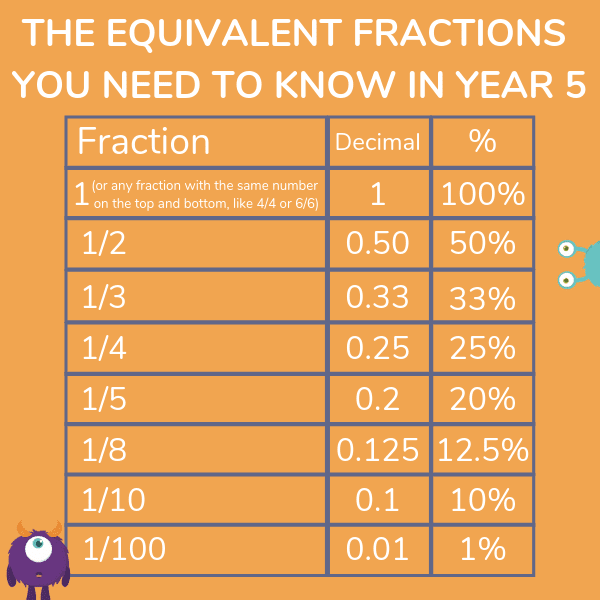 THE EQUIVALENT FRACTIONS YOU NEED TO KNOW IN YEAR 5

| Fraction | Decimal | % |
|---|---|---|
| 1 (or any fraction with the same number on the top and bottom, like 4/4 or 6/6) | 1 | 100% |
| 1/2 | 0.50 | 50% |
| 1/3 | 0.33 | 33% |
| 1/4 | 0.25 | 25% |
| 1/5 | 0.2 | 20% |
| 1/8 | 0.125 | 12.5% |
| 1/10 | 0.1 | 10% |
| 1/100 | 0.01 | 1% |